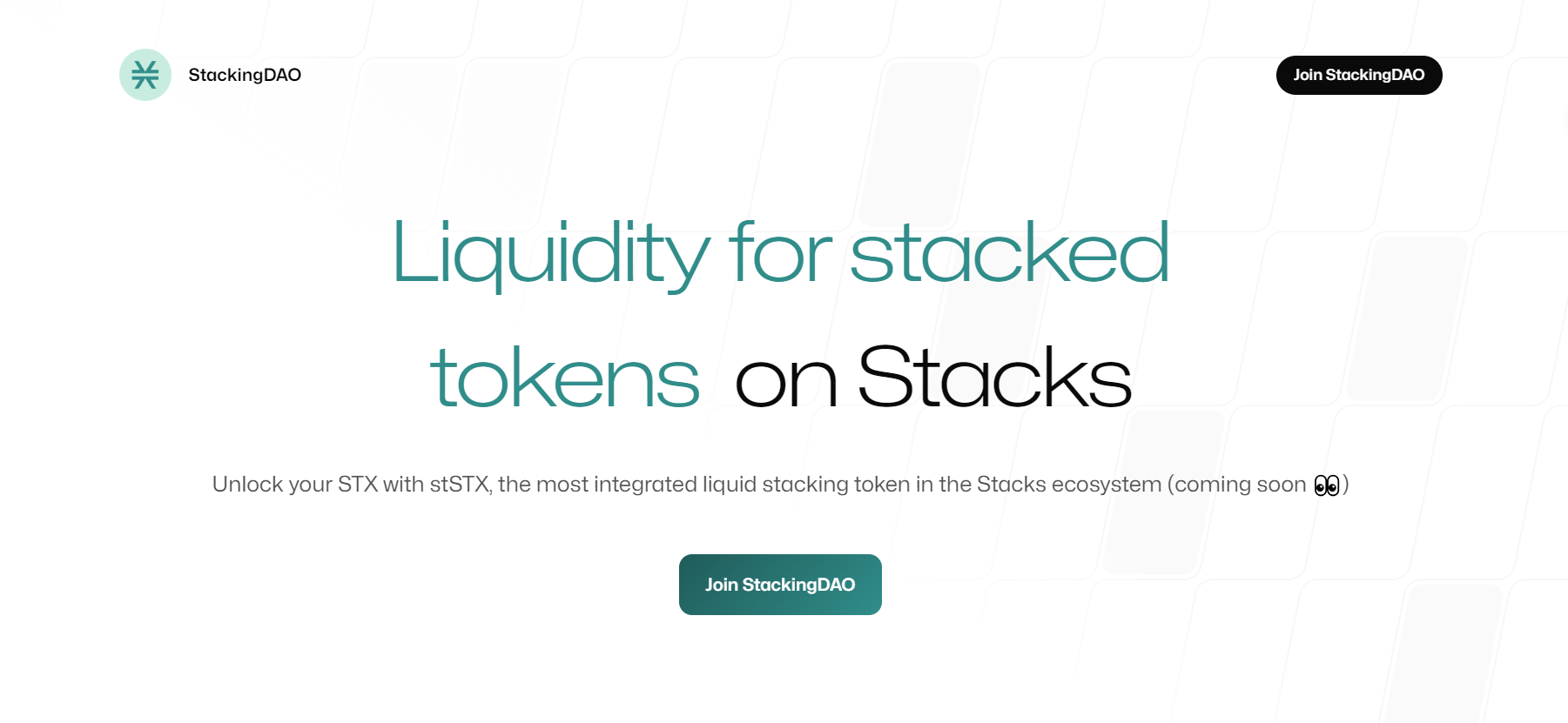 StackingDAO

Join StackingDAO

Liquidity for stacked tokens on Stacks

Unlock your STX with stSTX, the most integrated liquid stacking token in the Stacks ecosystem (coming soon 👀)

Join StackingDAO